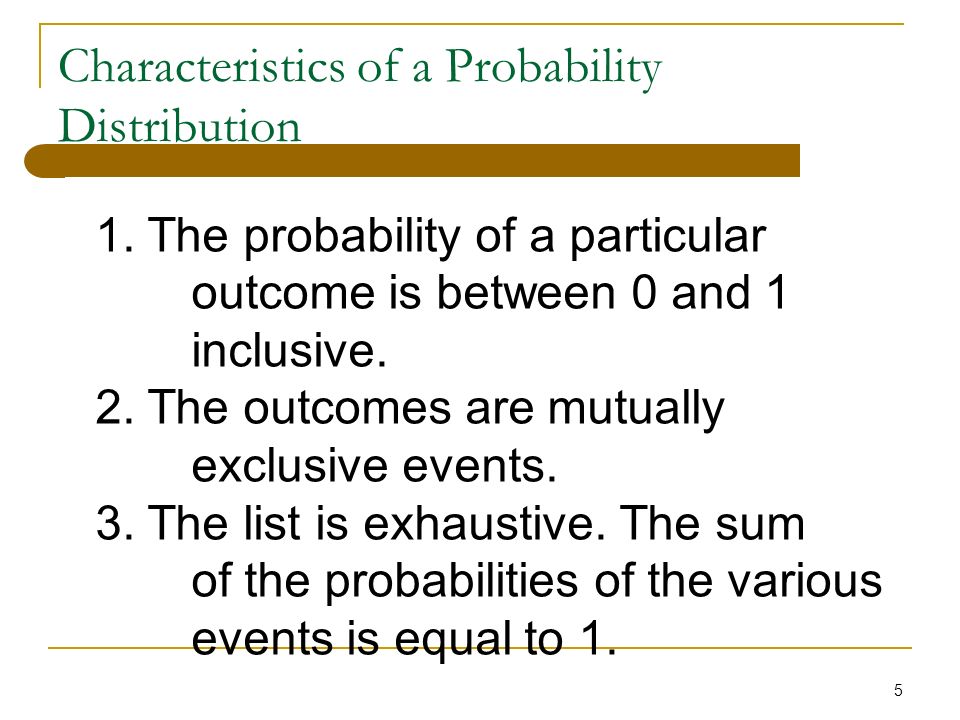 Characteristics of a Probability Distribution

1. The probability of a particular outcome is between 0 and 1 inclusive.
2. The outcomes are mutually exclusive events.
3. The list is exhaustive. The sum of the probabilities of the various events is equal to 1.

5